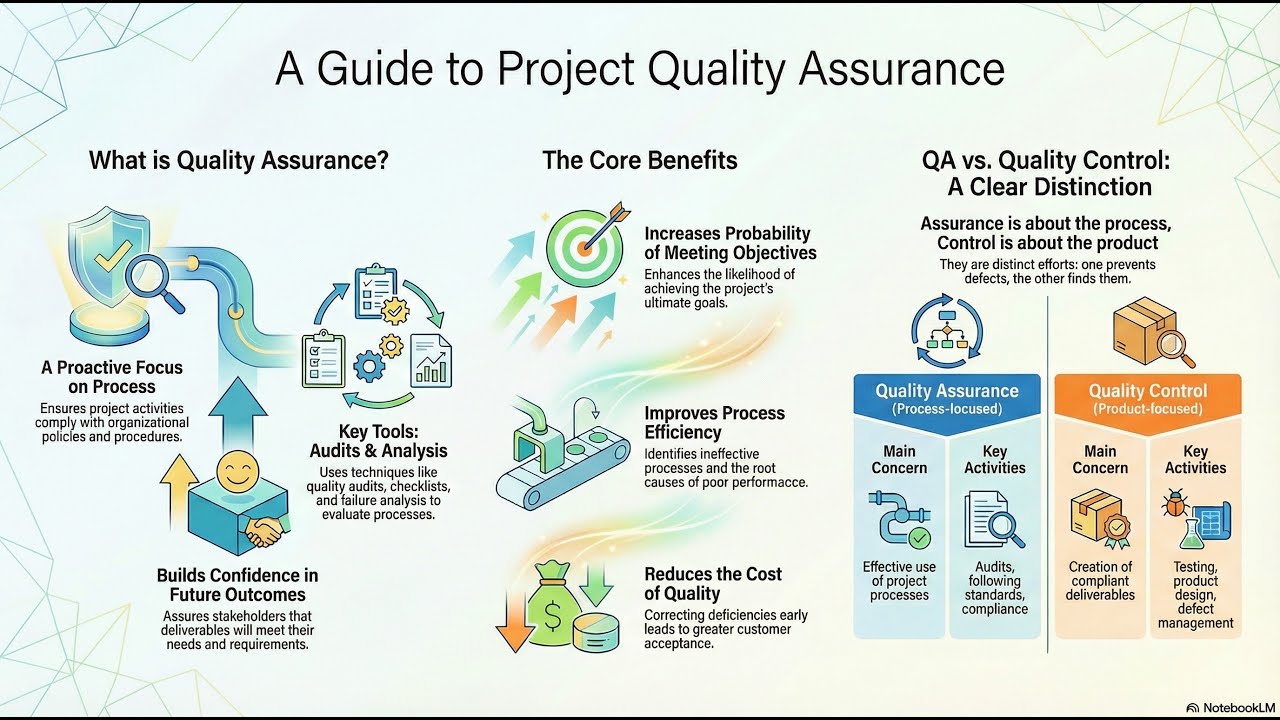 A Guide to Project Quality Assurance

What is Quality Assurance?

A Proactive Focus on Process
Ensures project activities comply with organizational policies and procedures.

Key Tools: Audits & Analysis
Uses techniques like quality audits, checklists, and failure analysis to evaluate processes.

Builds Confidence in Future Outcomes
Assures stakeholders that deliverables will meet their needs and requirements.

The Core Benefits

Increases Probability of Meeting Objectives
Enhances the likelihood of achieving the project's ultimate goals.

Improves Process Efficiency
Identifies ineffective processes and the root causes of poor performacce.

Reduces the Cost of Quality
Correcting deficiencies early leads to greater customer acceptance.

QA vs. Quality Control: A Clear Distinction

Assurance is about the process, Control is about the product
They are distinct efforts: one prevents defects, the other finds them.

Quality Assurance
(Process-focused)

Main Concern
Effective use of project processes

Key Activities
Audits, following standards, compliance

Quality Control
(Product-focused)

Main Concern
Creation of compliant deliverables

Key Activities
Testing, product design, defect management

NotebookLM